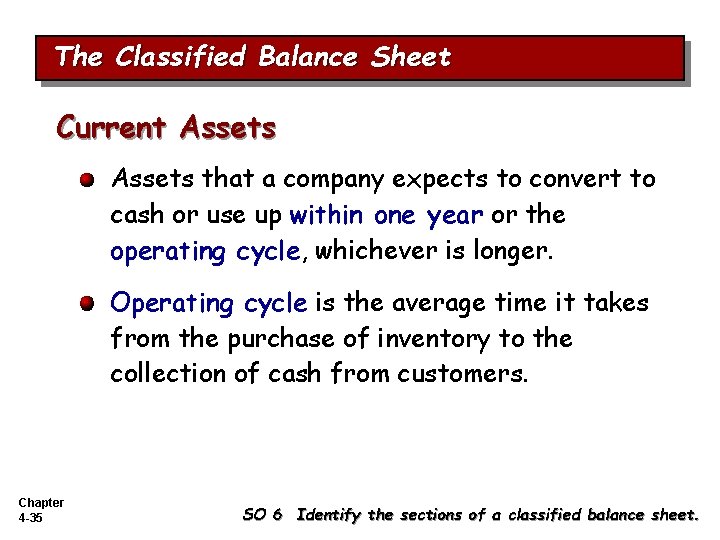 The Classified Balance Sheet

Current Assets

Assets that a company expects to convert to cash or use up within one year or the operating cycle, whichever is longer.

Operating cycle is the average time it takes from the purchase of inventory to the collection of cash from customers.

Chapter 4-35

SO 6 Identify the sections of a classified balance sheet.